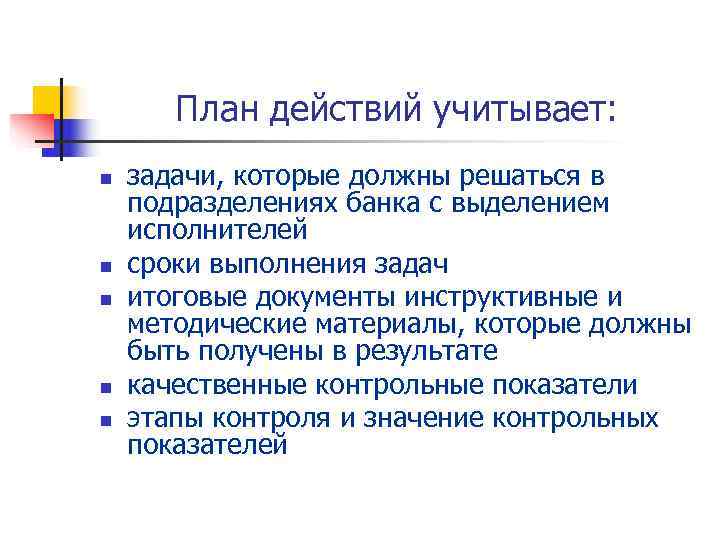 План действий учитывает:

- задачи, которые должны решаться в подразделениях банка с выделением исполнителей
- сроки выполнения задач
- итоговые документы инструктивные и методические материалы, которые должны быть получены в результате
- качественные контрольные показатели
- этапы контроля и значение контрольных показателей